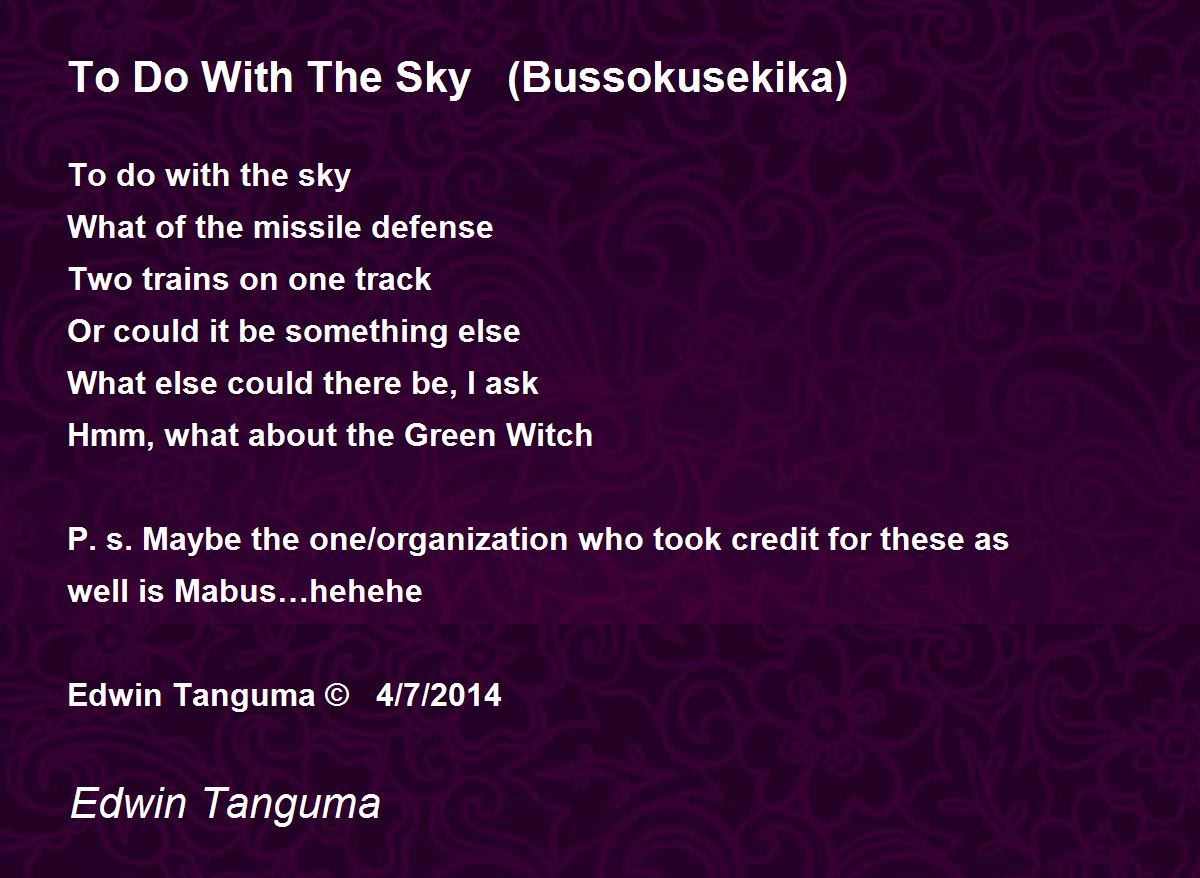 To Do With The Sky (Bussokusekika)

To do with the sky
What of the missile defense
Two trains on one track
Or could it be something else
What else could there be, I ask
Hmm, what about the Green Witch

P. s. Maybe the one/organization who took credit for these as well is Mabus…hehehe

Edwin Tanguma © 4/7/2014

Edwin Tanguma